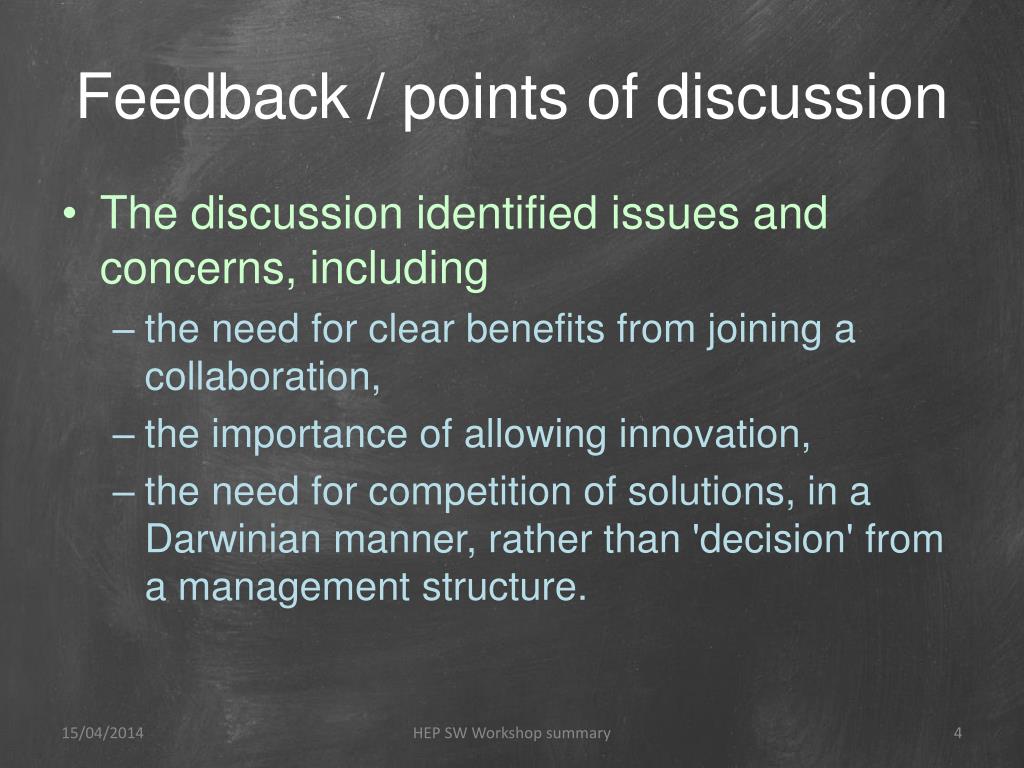 Feedback / points of discussion

• The discussion identified issues and concerns, including
– the need for clear benefits from joining a collaboration,
– the importance of allowing innovation,
– the need for competition of solutions, in a Darwinian manner, rather than 'decision' from a management structure.

15/04/2014
HEP SW Workshop summary
4